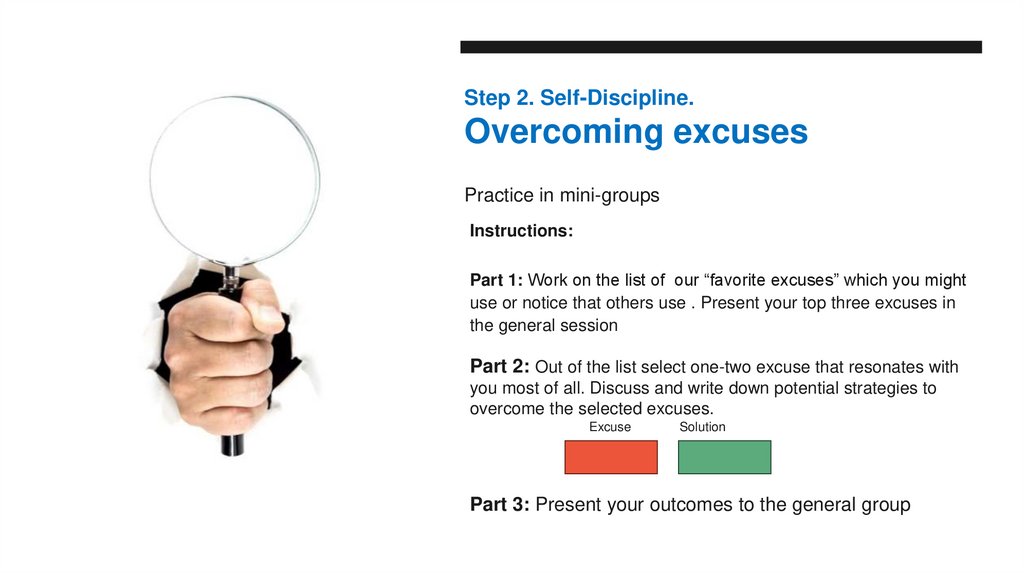 Step 2. Self-Discipline.
Overcoming excuses

Practice in mini-groups

Instructions:

Part 1: Work on the list of our “favorite excuses” which you might use or notice that others use . Present your top three excuses in the general session

Part 2: Out of the list select one-two excuse that resonates with you most of all. Discuss and write down potential strategies to overcome the selected excuses.

Excuse Solution

Part 3: Present your outcomes to the general group